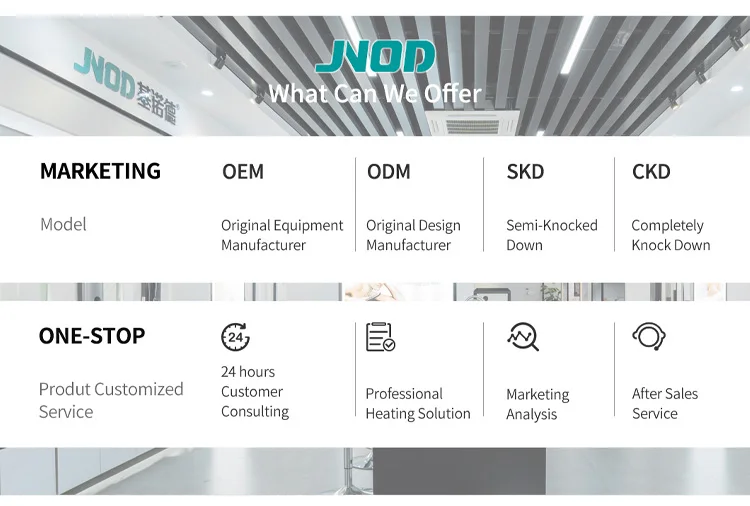 JNOD 基诺德

JNOD

What Can We Offer

MARKETING

Model

OEM

Original Equipment Manufacturer

ODM

Original Design Manufacturer

SKD

Semi-Knocked Down

CKD

Completely Knock Down

ONE-STOP

Produt Customized Service

24

24 hours Customer Consulting

Professional Heating Solution

Marketing Analysis

After Sales Service